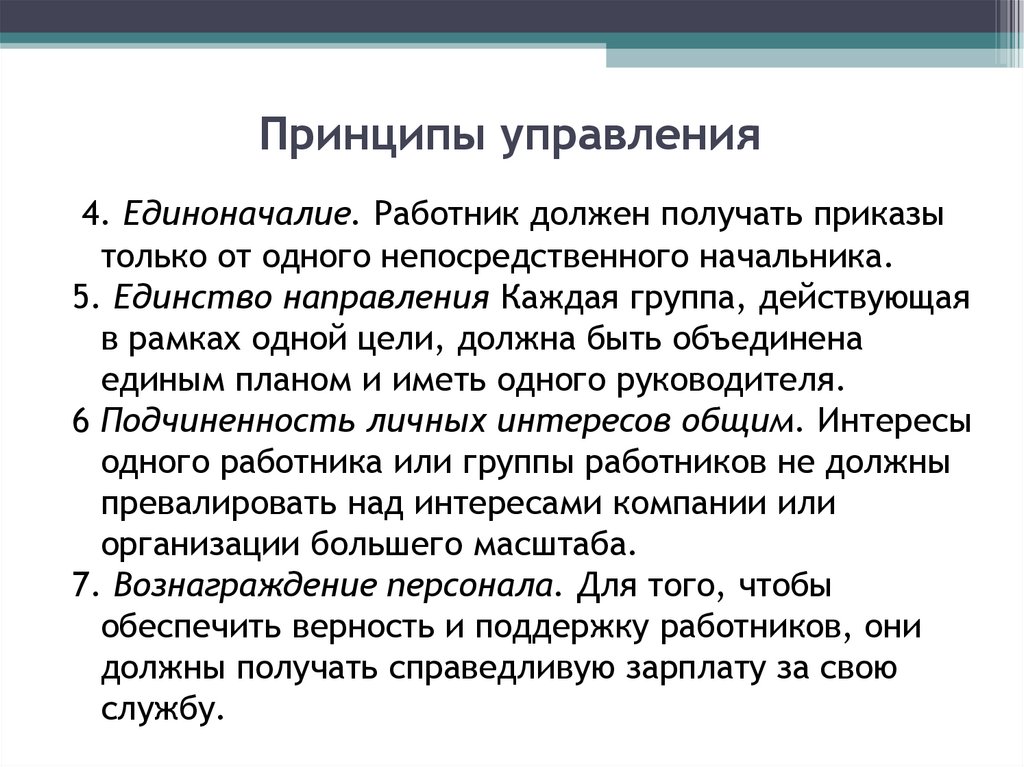 Принципы управления

4. Единоначалие. Работник должен получать приказы только от одного непосредственного начальника.

5. Единство направления Каждая группа, действующая в рамках одной цели, должна быть объединена единым планом и иметь одного руководителя.

6 Подчиненность личных интересов общим. Интересы одного работника или группы работников не должны превалировать над интересами компании или организации большего масштаба.

7. Вознаграждение персонала. Для того, чтобы обеспечить верность и поддержку работников, они должны получать справедливую зарплату за свою службу.